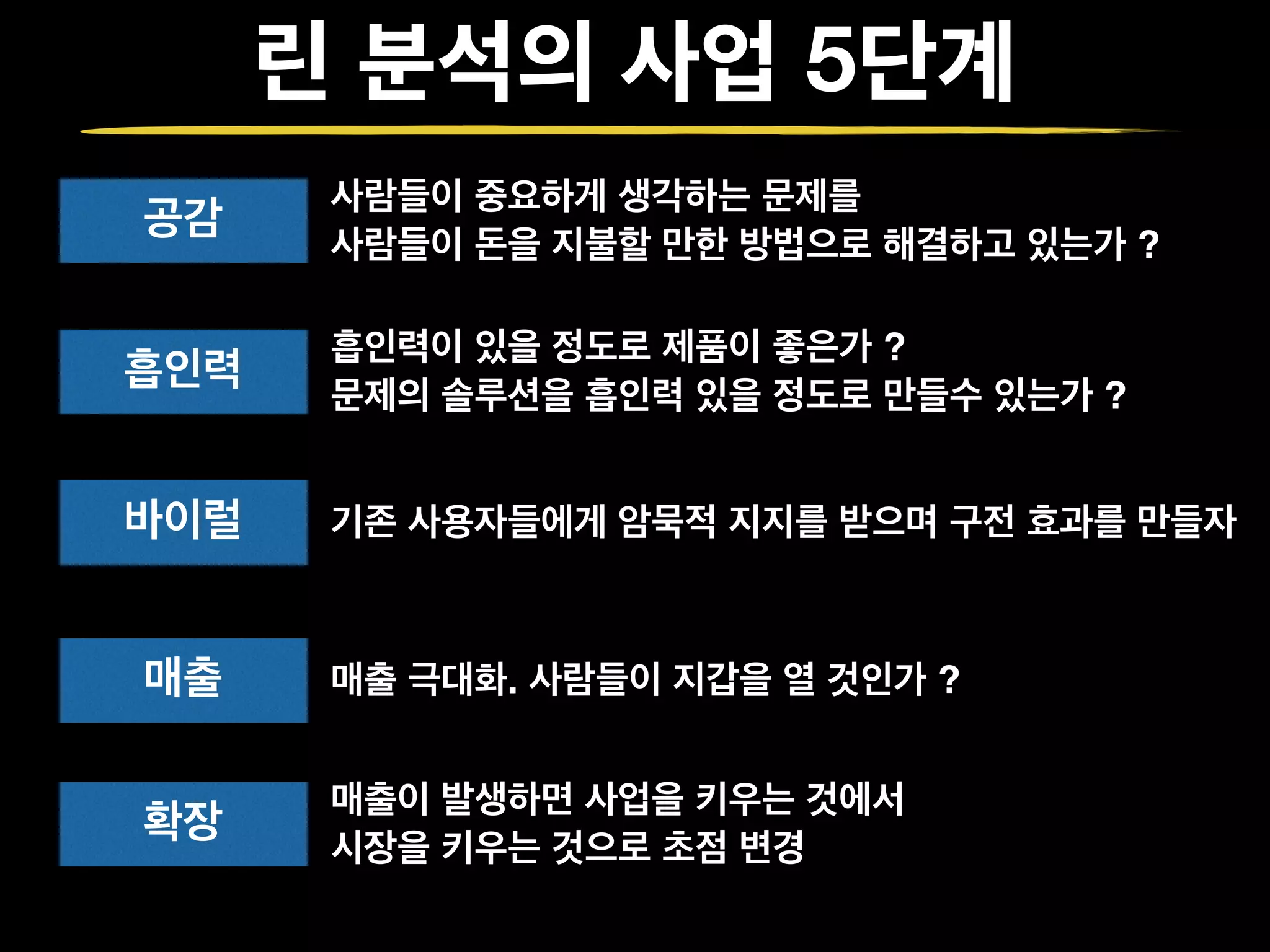 린 분석의 사업 5단계

공감

사람들이 중요하게 생각하는 문제를
사람들이 돈을 지불할 만한 방법으로 해결하고 있는가 ?

흡인력

흡인력이 있을 정도로 제품이 좋은가 ?
문제의 솔루션을 흡인력 있을 정도로 만들수 있는가 ?

바이럴

기존 사용자들에게 암묵적 지지를 받으며 구전 효과를 만들자

매출

매출 극대화. 사람들이 지갑을 열 것인가 ?

확장

매출이 발생하면 사업을 키우는 것에서
시장을 키우는 것으로 초점 변경